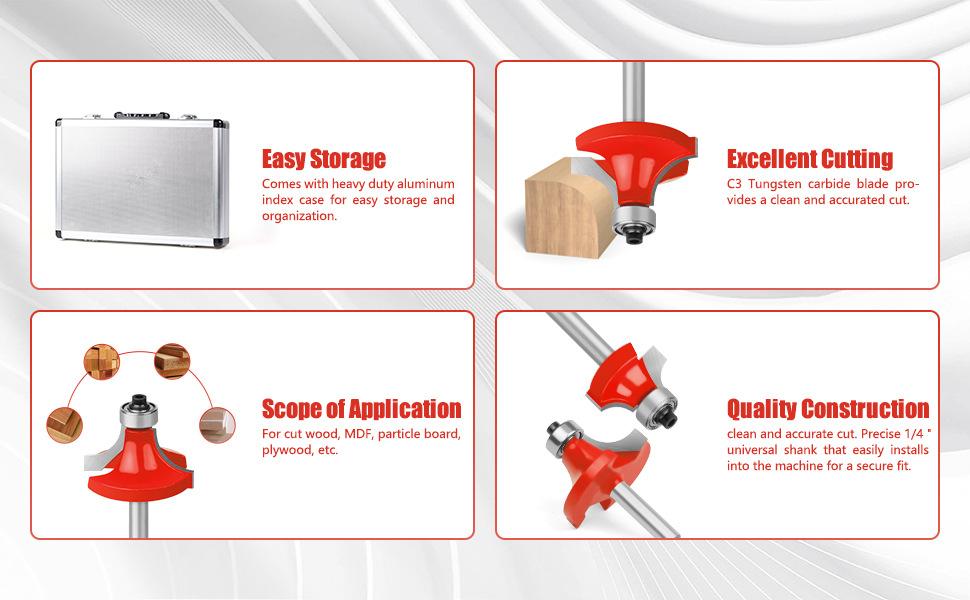 Easy Storage
Comes with heavy duty aluminum index case for easy storage and organization.

Excellent Cutting
C3 Tungsten carbide blade provides a clean and accurated cut.

Scope of Application
For cut wood, MDF, particle board, plywood, etc.

Quality Construction
clean and accurate cut. Precise 1/4 " universal shank that easily installs into the machine for a secure fit.